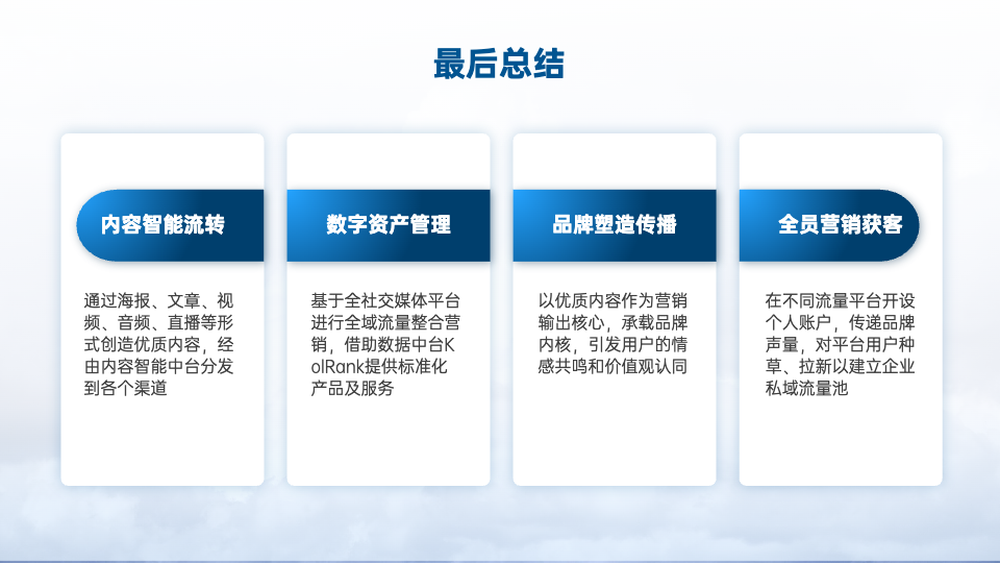 最后总结

内容智能流转

通过海报、文章、视频、音频、直播等形式创造优质内容，经由内容智能中台分发到各个渠道

数字资产管理

基于全社交媒体平台进行全域流量整合营销，借助数据中台KolRank提供标准化产品及服务

品牌塑造传播

以优质内容作为营销输出核心，承载品牌内核，引发用户的情感共鸣和价值观认同

全员营销获客

在不同流量平台开设个人账户，传递品牌声量，对平台用户种草、拉新以建立企业私域流量池